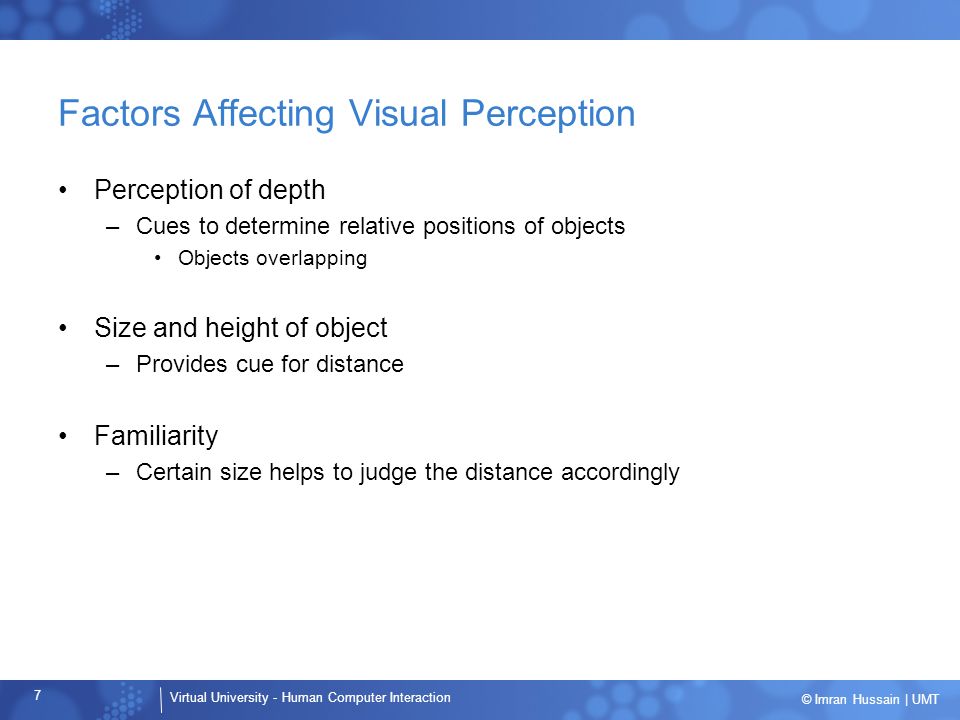 Factors Affecting Visual Perception

• Perception of depth
– Cues to determine relative positions of objects
• Objects overlapping

• Size and height of object
– Provides cue for distance

• Familiarity
– Certain size helps to judge the distance accordingly

7

Virtual University - Human Computer Interaction

© Imran Hussain | UMT